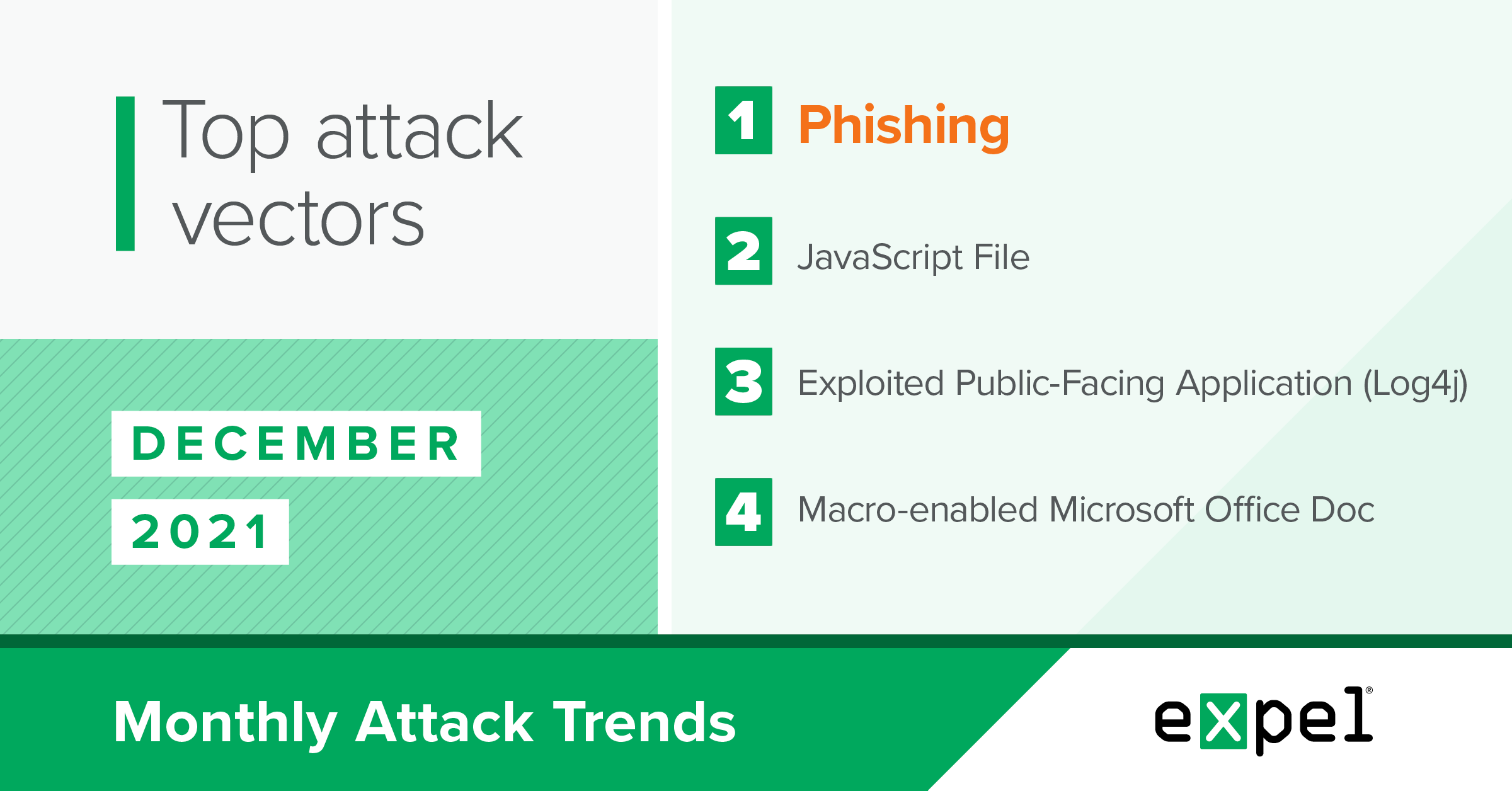 Top attack vectors

DECEMBER
2021

1 Phishing

2 JavaScript File

3 Exploited Public-Facing Application (Log4j)

4 Macro-enabled Microsoft Office Doc

Monthly Attack Trends

expel®